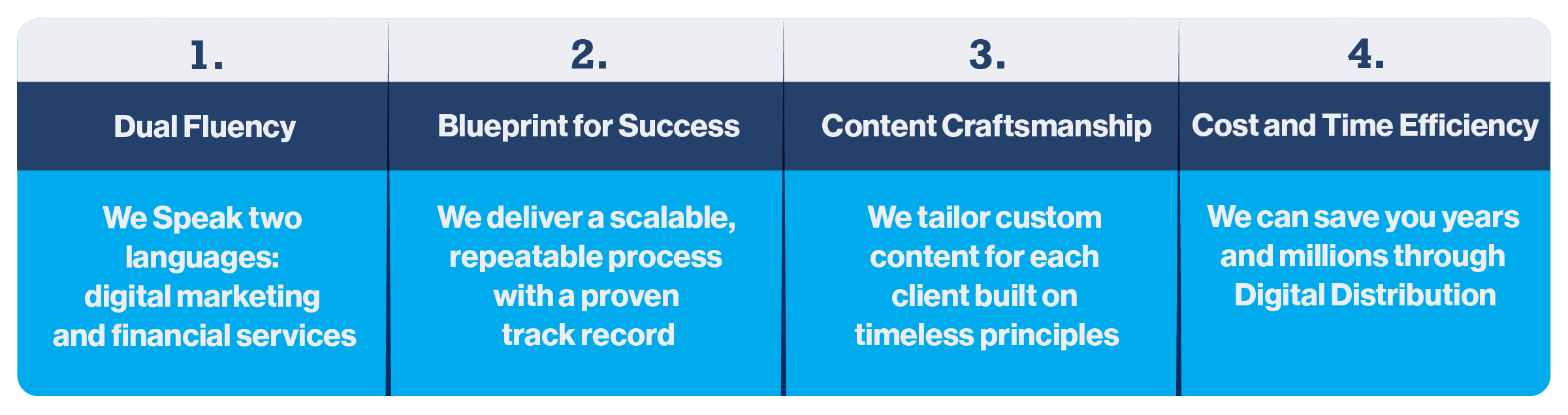 | 1. | 2. | 3. | 4. |
|---|---|---|---|
| Dual Fluency | Blueprint for Success | Content Craftsmanship | Cost and Time Efficiency |
| We Speak two languages: digital marketing and financial services | We deliver a scalable, repeatable process with a proven track record | We tailor custom content for each client built on timeless principles | We can save you years and millions through Digital Distribution |